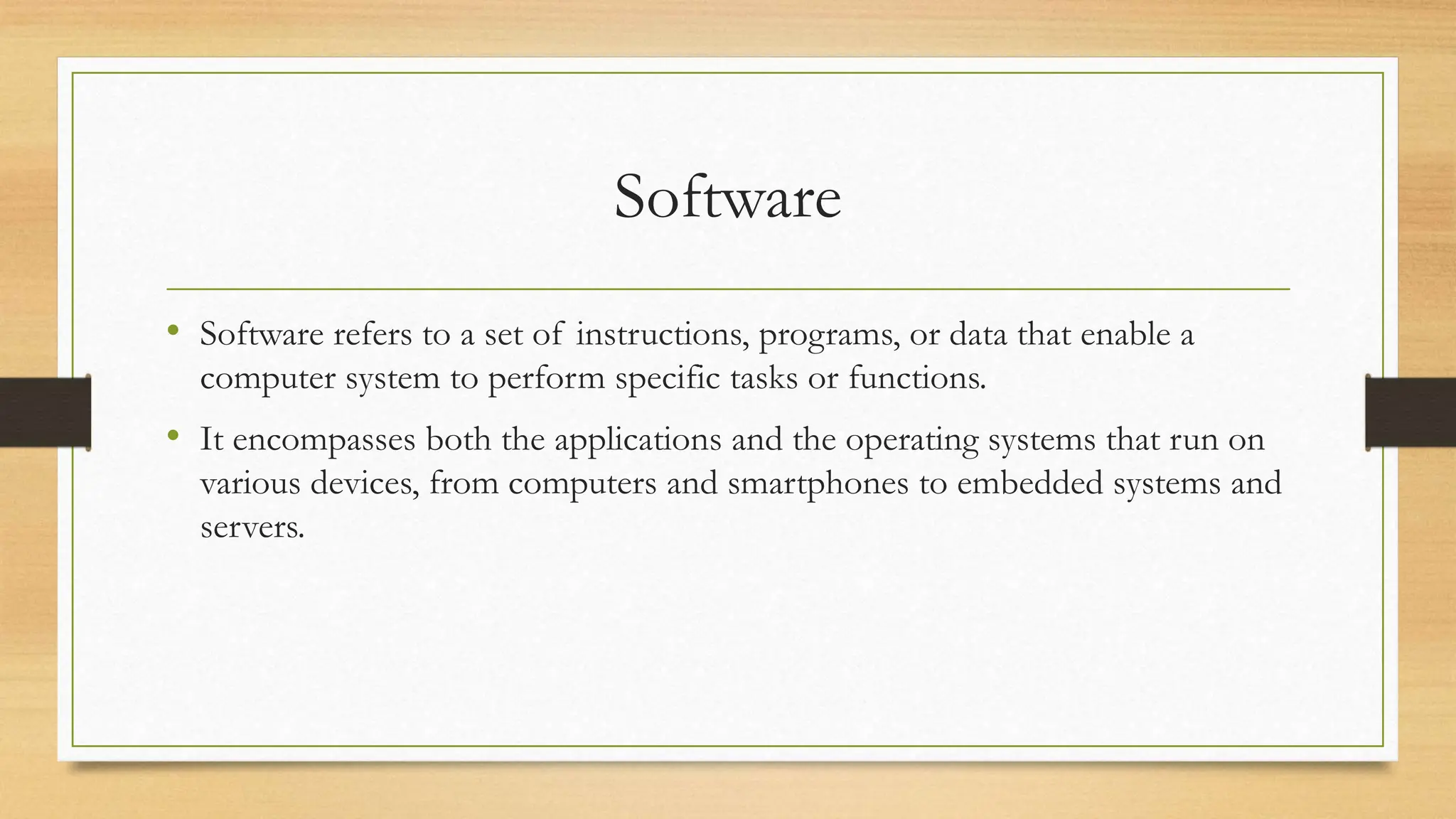 Software

• Software refers to a set of instructions, programs, or data that enable a computer system to perform specific tasks or functions.

• It encompasses both the applications and the operating systems that run on various devices, from computers and smartphones to embedded systems and servers.